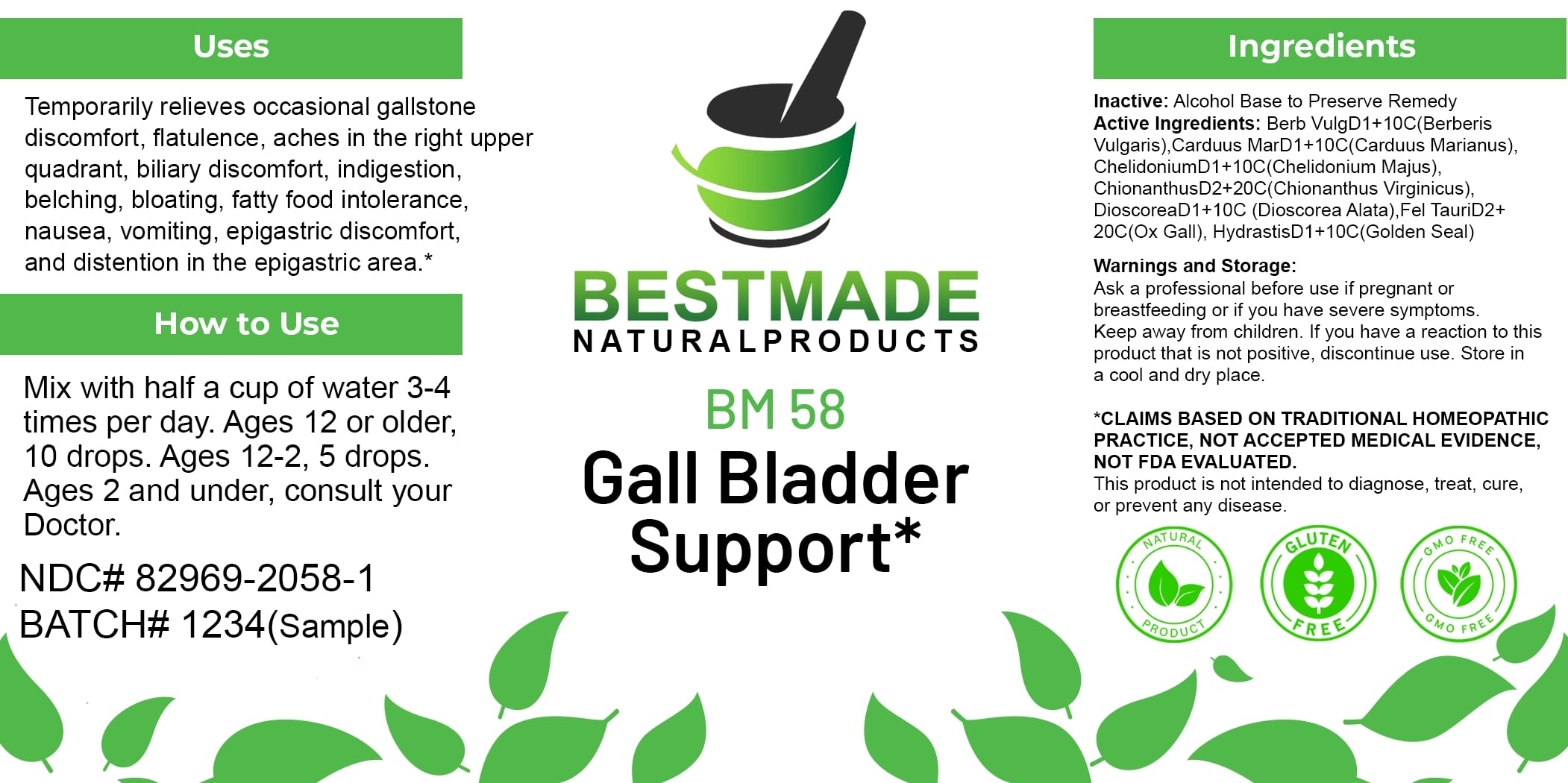 Uses

Temporarily relieves occasional gallstone discomfort, flatulence, aches in the right upper quadrant, biliary discomfort, indigestion, belching, bloating, fatty food intolerance, nausea, vomiting, epigastric discomfort, and distention in the epigastric area.*

How to Use

Mix with half a cup of water 3-4 times per day. Ages 12 or older, 10 drops. Ages 12-2, 5 drops. Ages 2 and under, consult your Doctor.

NDC# 82969-2058-1
BATCH# 1234(Sample)

BESTMADE
NATURALPRODUCTS

BM 58
Gall Bladder Support*

Ingredients

Inactive: Alcohol Base to Preserve Remedy
Active Ingredients: Berb VulgD1+10C(Berberis Vulgaris),Carduus MarD1+10C(Carduus Marianus), ChelidoniumD1+10C(Chelidonium Majus), ChionanthusD2+20C(Chionanthus Virginicus), DioscoreaD1+10C (Dioscorea Alata),Fel TauriD2+ 20C(Ox Gall), HydrastisD1+10C(Golden Seal)

Warnings and Storage:
Ask a professional before use if pregnant or breastfeeding or if you have severe symptoms.
Keep away from children. If you have a reaction to this product that is not positive, discontinue use. Store in a cool and dry place.

*CLAIMS BASED ON TRADITIONAL HOMEOPATHIC PRACTICE, NOT ACCEPTED MEDICAL EVIDENCE, NOT FDA EVALUATED.
This product is not intended to diagnose, treat, cure, or prevent any disease.

NATURAL PRODUCT
GLUTEN FREE
GMO FREE GMO FREE